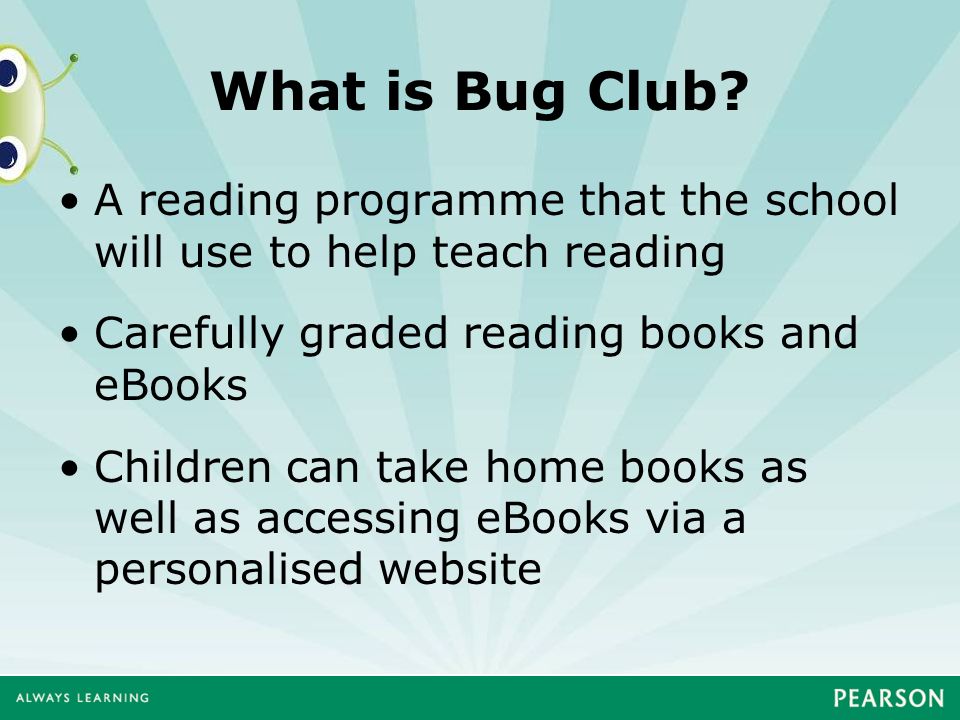 What is Bug Club?

• A reading programme that the school will use to help teach reading

• Carefully graded reading books and eBooks

• Children can take home books as well as accessing eBooks via a personalised website

ALWAYS LEARNING

PEARSON